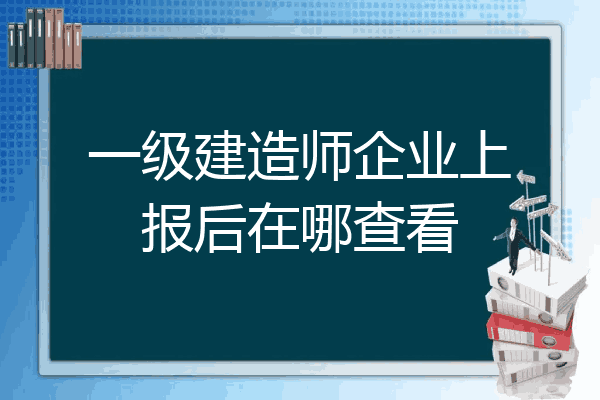 一级建造师企业上报后在哪查看